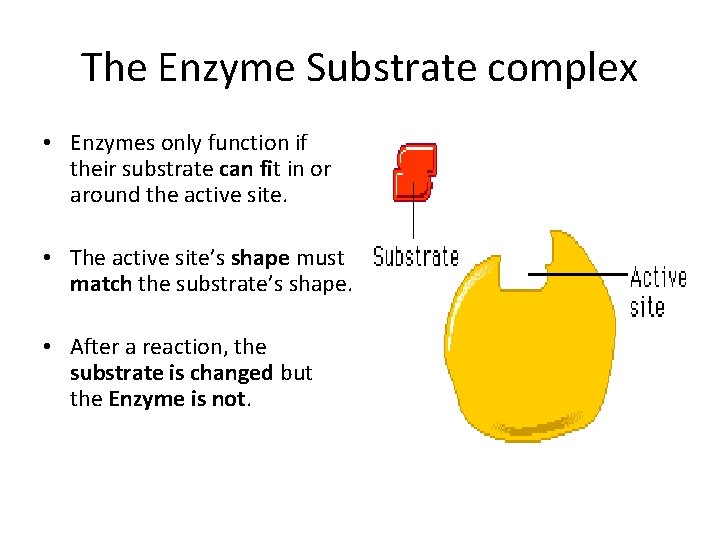 The Enzyme Substrate complex

• Enzymes only function if their substrate can fit in or around the active site.

• The active site's shape must match the substrate's shape.

• After a reaction, the substrate is changed but the Enzyme is not.

Substrate

Active site